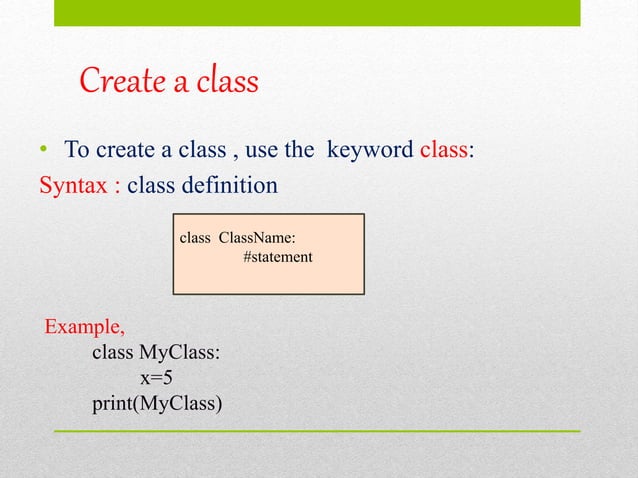 Create a class

• To create a class , use the keyword class:

Syntax : class definition

class ClassName:
#statement

Example,
class MyClass:
x=5
print(MyClass)